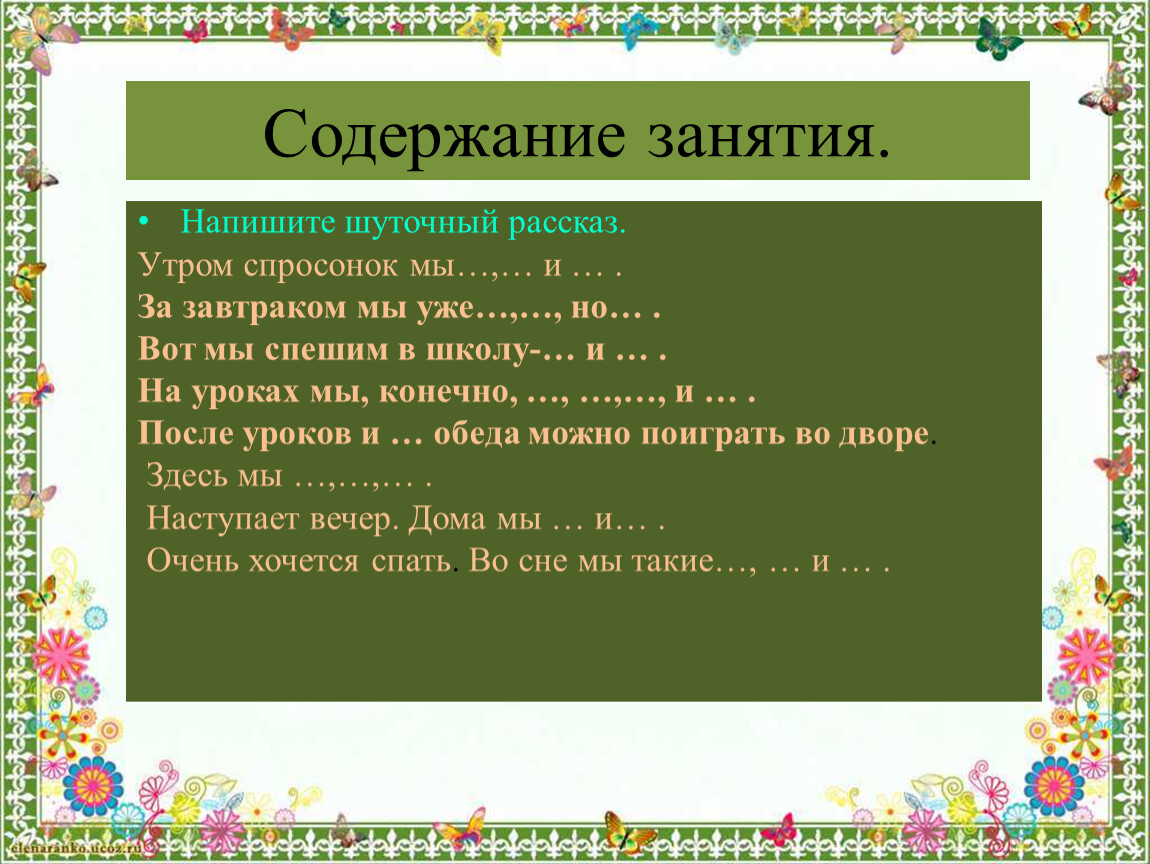 Содержание занятия.

• Напишите шуточный рассказ.

Утром спросонок мы…,… и … .

За завтраком мы уже…,…, но… .

Вот мы спешим в школу-… и … .

На уроках мы, конечно, …, …,…, и … .

После уроков и … обеда можно поиграть во дворе.

Здесь мы …,…,… .

Наступает вечер. Дома мы … и… .

Очень хочется спать. Во сне мы такие…, … и … .

elenaranko.ucoz.ru